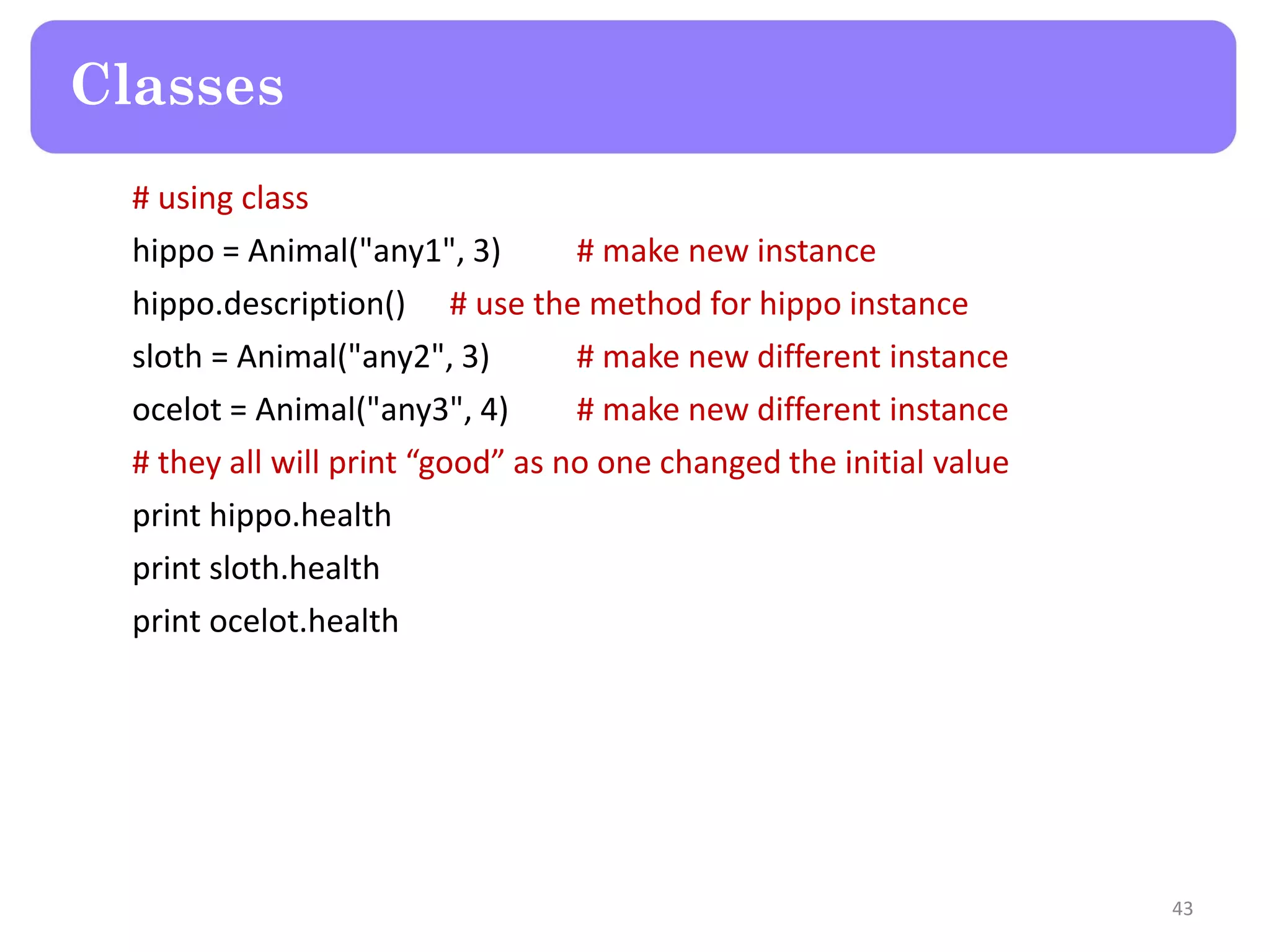 Classes

# using class
hippo = Animal("any1", 3) # make new instance
hippo.description() # use the method for hippo instance
sloth = Animal("any2", 3) # make new different instance
ocelot = Animal("any3", 4) # make new different instance
# they all will print “good” as no one changed the initial value
print hippo.health
print sloth.health
print ocelot.health

43